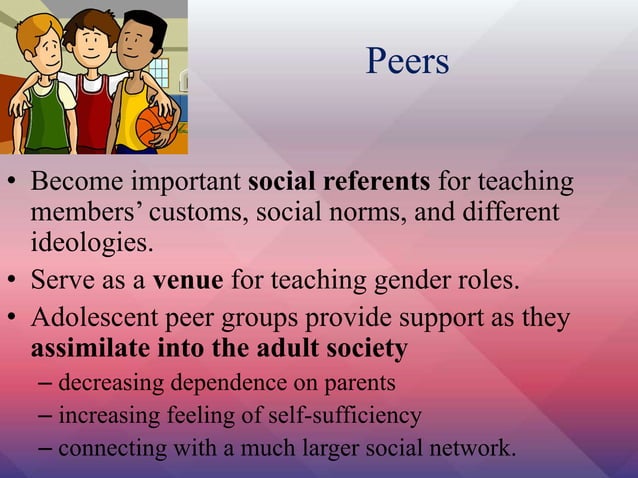 Peers

• Become important social referents for teaching members' customs, social norms, and different ideologies.
• Serve as a venue for teaching gender roles.
• Adolescent peer groups provide support as they assimilate into the adult society
– decreasing dependence on parents
– increasing feeling of self-sufficiency
– connecting with a much larger social network.